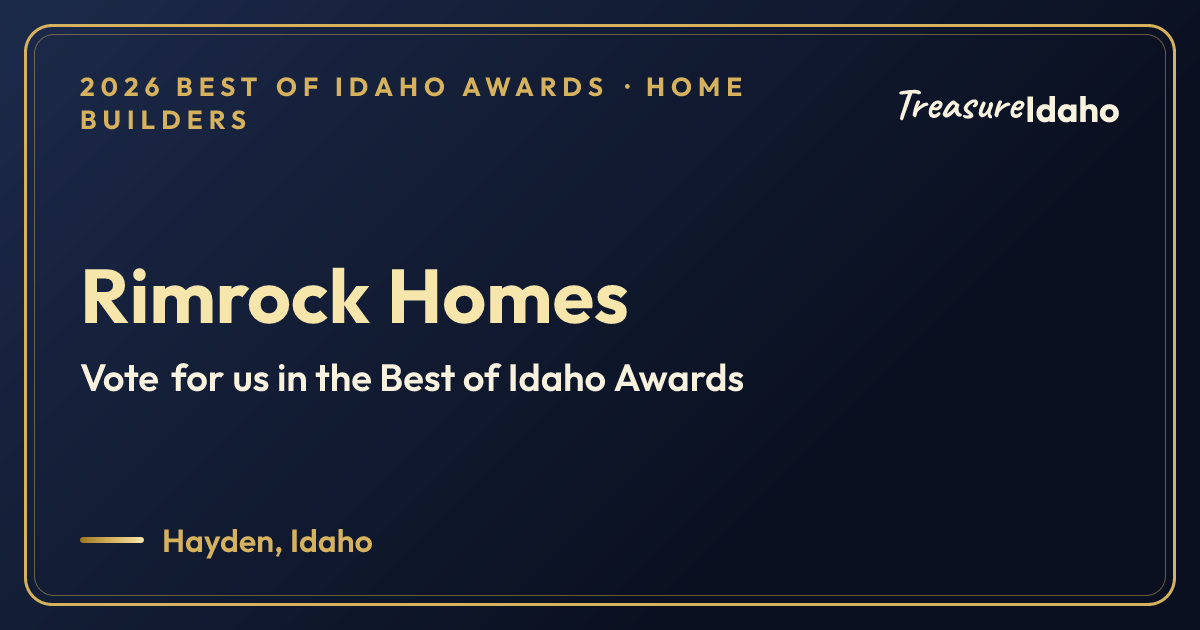 2026 BEST OF IDAHO AWARDS · HOME BUILDERS

TreasureIdaho

Rimrock Homes

Vote for us in the Best of Idaho Awards

Hayden, Idaho